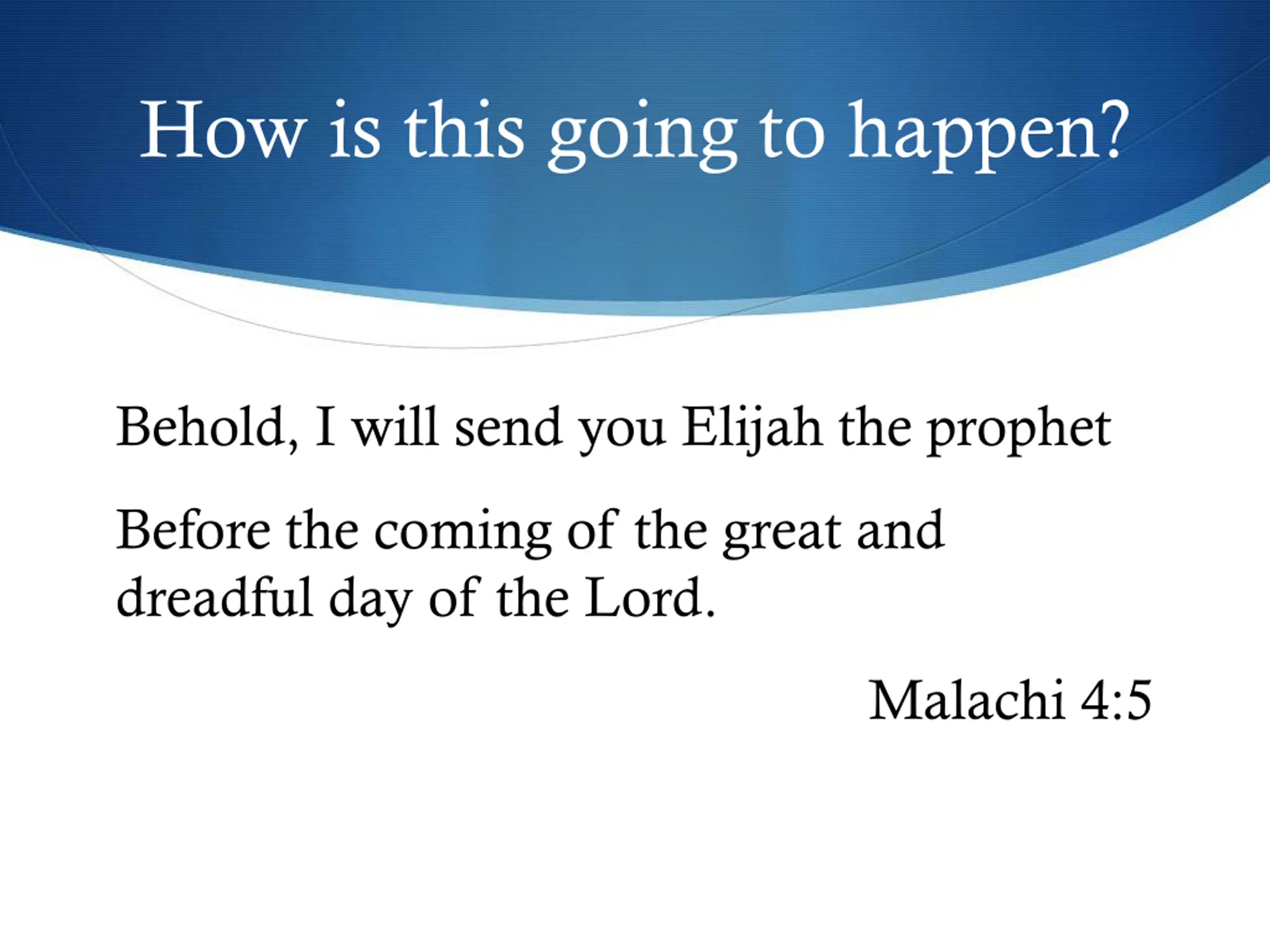 How is this going to happen?

Behold, I will send you Elijah the prophet

Before the coming of the great and dreadful day of the Lord.

Malachi 4:5